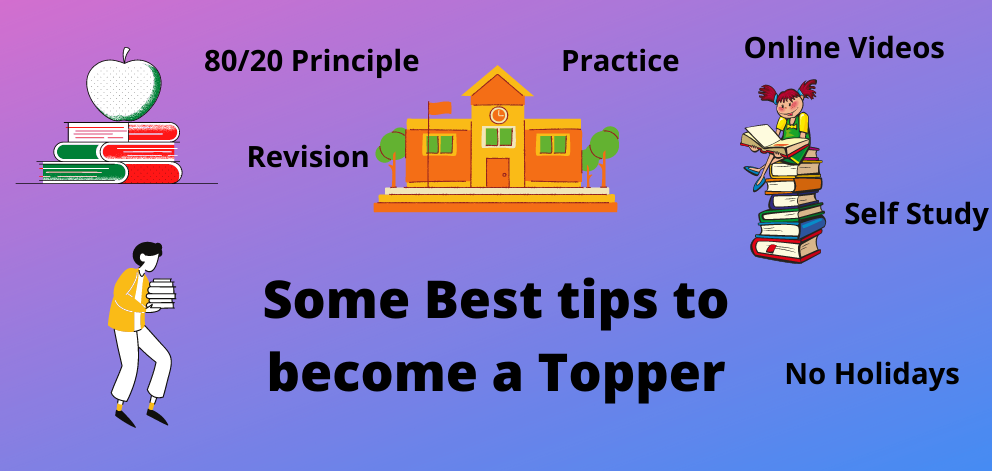 80/20 Principle

Practice

Online Videos

Revision

Self Study

Some Best tips to become a Topper

No Holidays